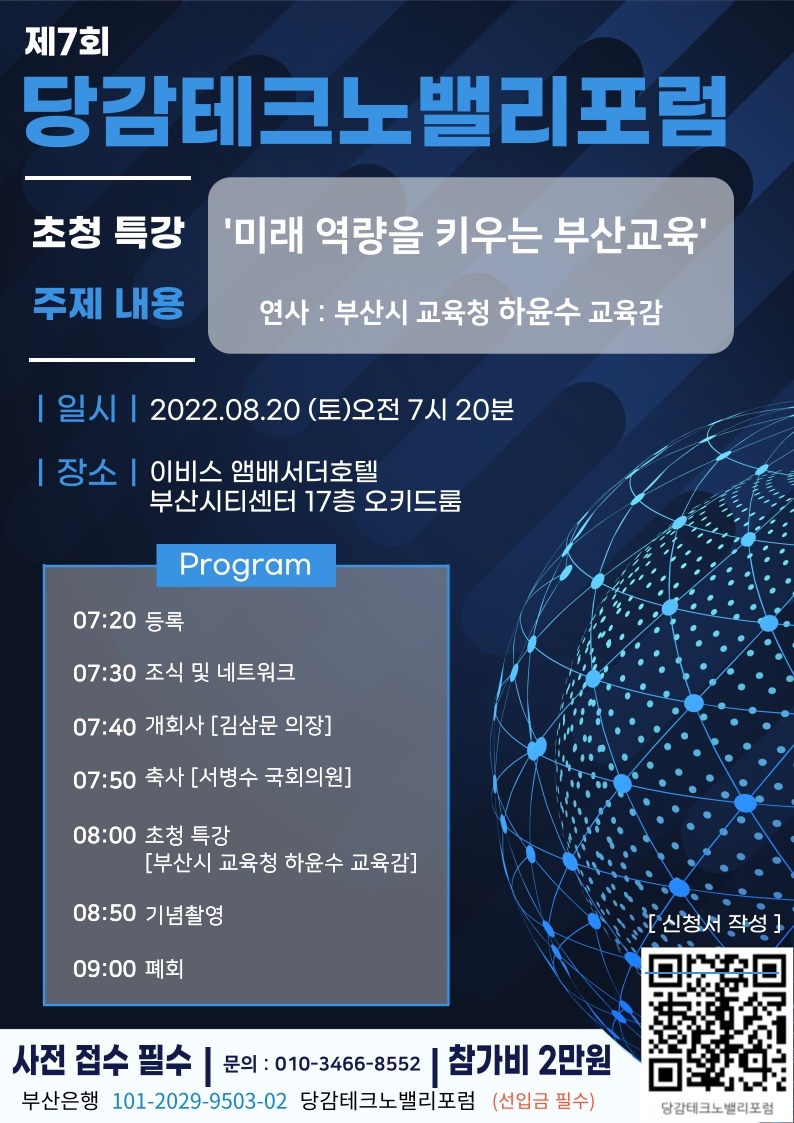 제7회
당감테크노밸리포럼

초청 특강
주제 내용

'미래 역량을 키우는 부산교육'
연사 : 부산시 교육청 하윤수 교육감

| 일시 | 2022.08.20 (토)오전 7시 20분

| 장소 | 이비스 앰배서더호텔 부산시티센터 17층 오키드룸

Program

07:20 등록
07:30 조식 및 네트워크
07:40 개회사 [김삼문 의장]
07:50 축사 [서병수 국회의원]
08:00 초청 특강 [부산시 교육청 하윤수 교육감]
08:50 기념촬영
09:00 폐회

[ 신청서 작성 ]

당감테크노밸리포럼

사전 접수 필수 | 문의 : 010-3466-8552 | 참가비 2만원
부산은행 101-2029-9503-02 당감테크노밸리포럼 (선입금 필수)